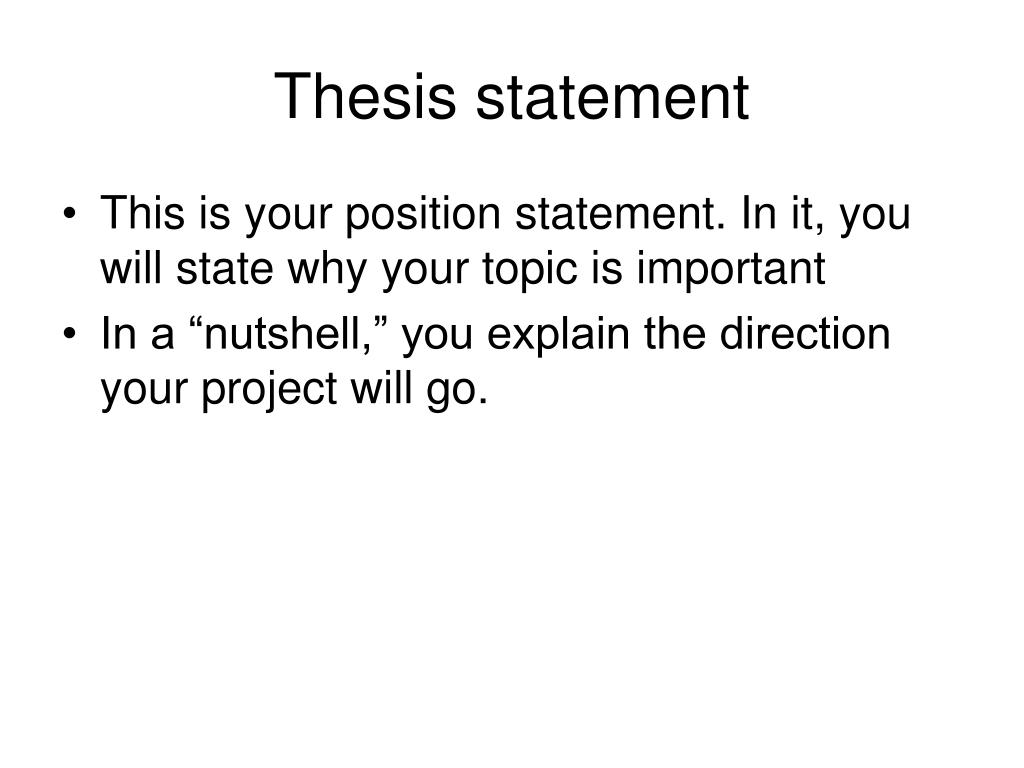 Thesis statement

• This is your position statement. In it, you will state why your topic is important
• In a “nutshell,” you explain the direction your project will go.